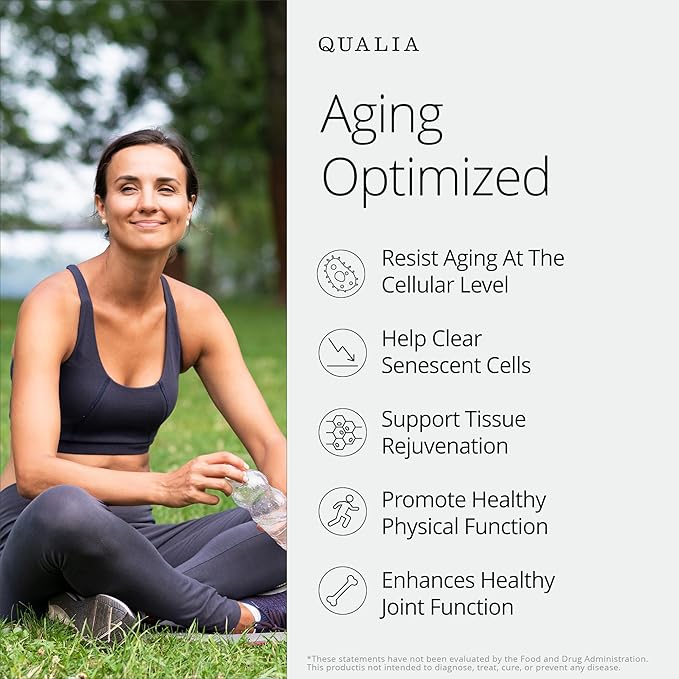 QUALIA

Aging Optimized

Resist Aging At The Cellular Level

Help Clear Senescent Cells

Support Tissue Rejuvenation

Promote Healthy Physical Function

Enhances Healthy Joint Function

*These statements have not been evaluated by the Food and Drug Administration. This productis not intended to diagnose, treat, cure, or prevent any disease.